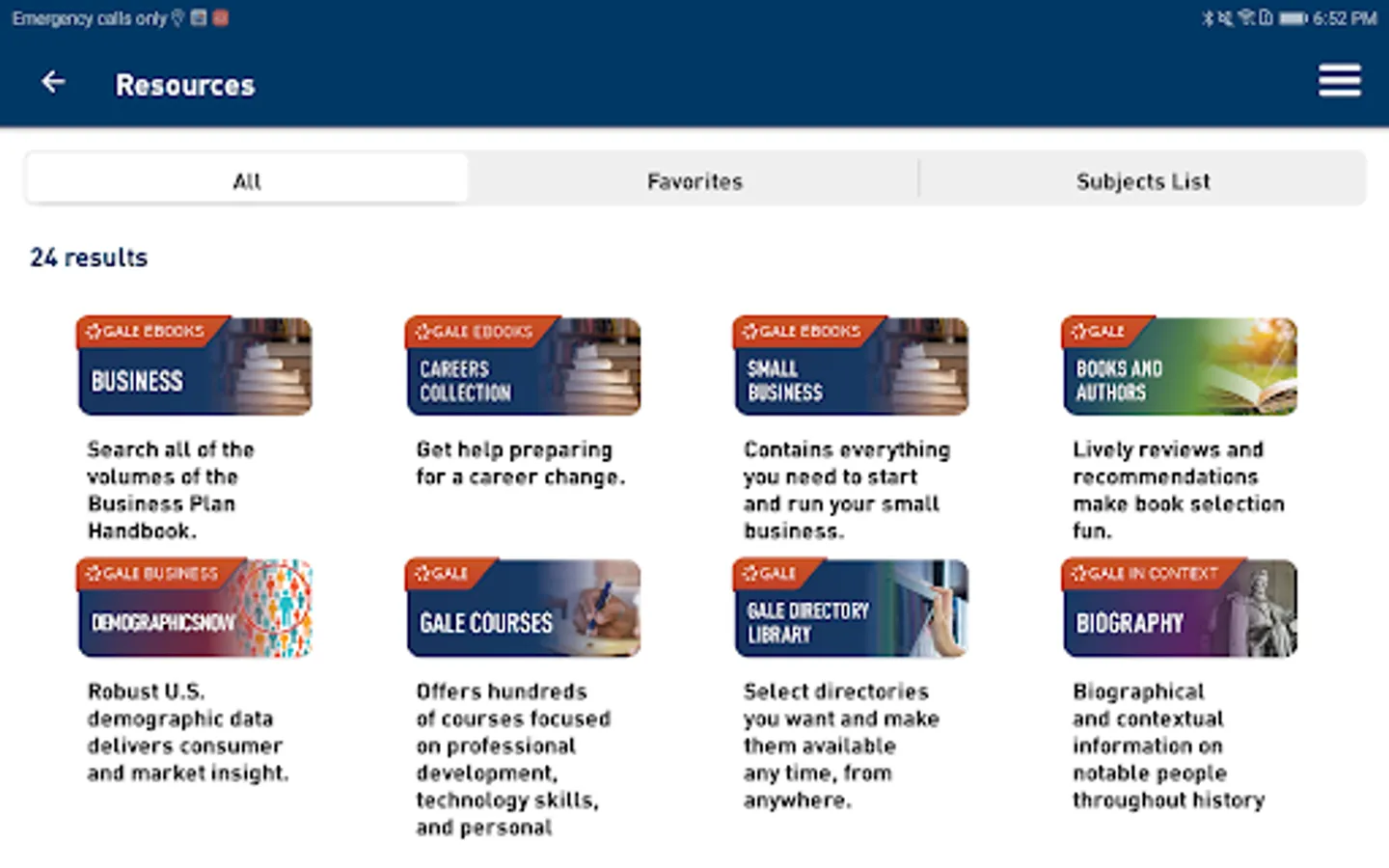 Emergency calls only

6:52 PM

Resources

All

Favorites

Subjects List

24 results

GALE EBOOKS
BUSINESS

Search all of the volumes of the Business Plan Handbook.

GALE EBOOKS
CAREERS COLLECTION

Get help preparing for a career change.

GALE EBOOKS
SMALL BUSINESS

Contains everything you need to start and run your small business.

GALE
BOOKS AND AUTHORS

Lively reviews and recommendations make book selection fun.

GALE BUSINESS
DEMOGRAPHICSNOW

Robust U.S. demographic data delivers consumer and market insight.

GALE
GALE COURSES

Offers hundreds of courses focused on professional development, technology skills, and personal

GALE
GALE DIRECTORY LIBRARY

Select directories you want and make them available any time, from anywhere.

GALE IN CONTEXT
BIOGRAPHY

Biographical and contextual information on notable people throughout history